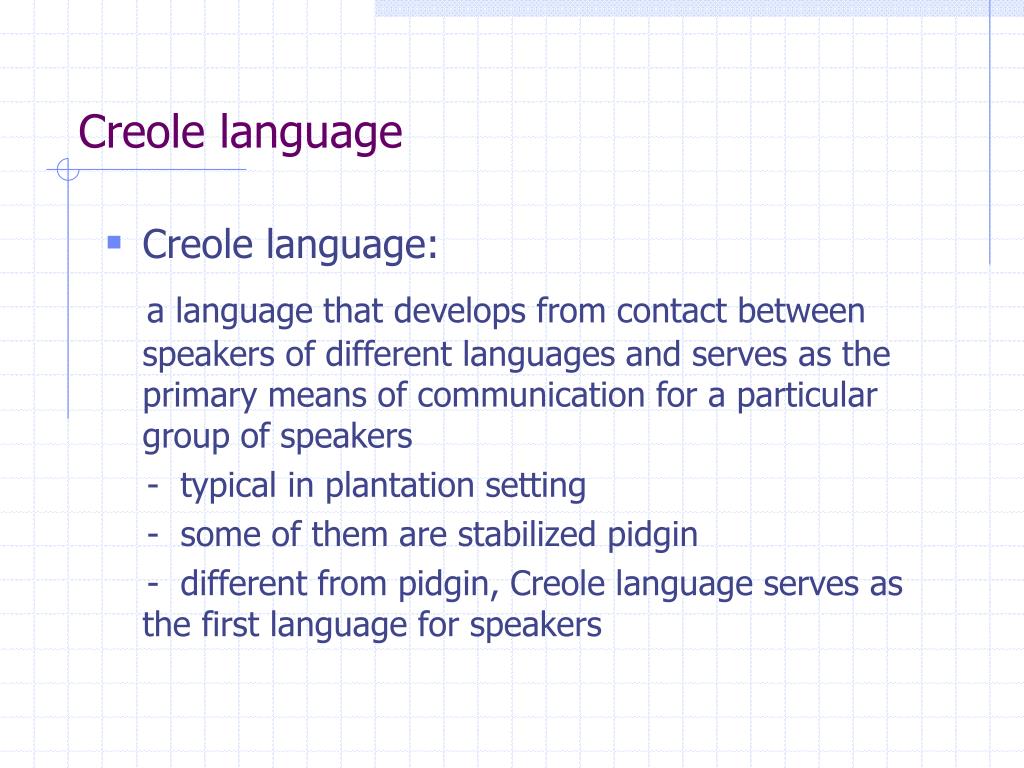 Creole language

Creole language:

a language that develops from contact between speakers of different languages and serves as the primary means of communication for a particular group of speakers

- typical in plantation setting

- some of them are stabilized pidgin

- different from pidgin, Creole language serves as the first language for speakers